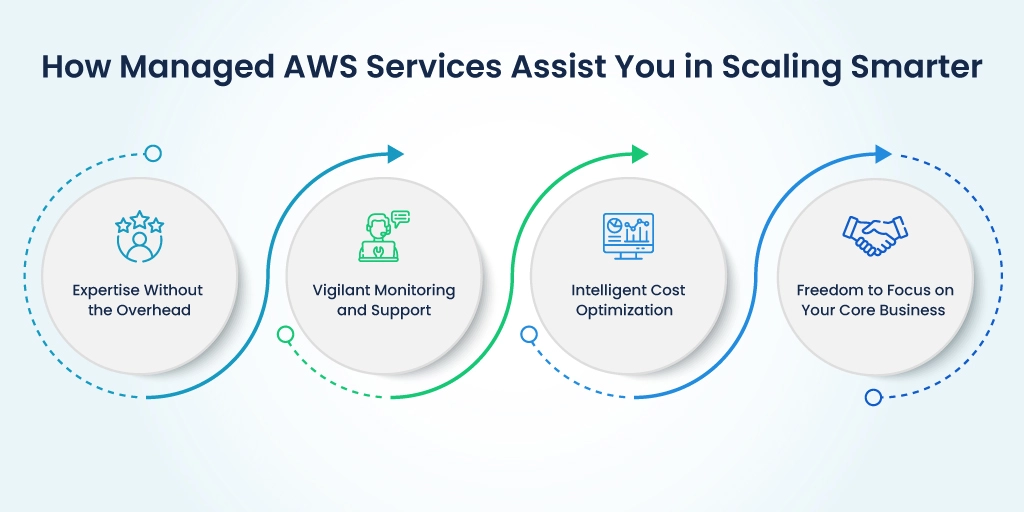 How Managed AWS Services Assist You in Scaling Smarter

Expertise Without the Overhead

Vigilant Monitoring and Support

Intelligent Cost Optimization

Freedom to Focus on Your Core Business